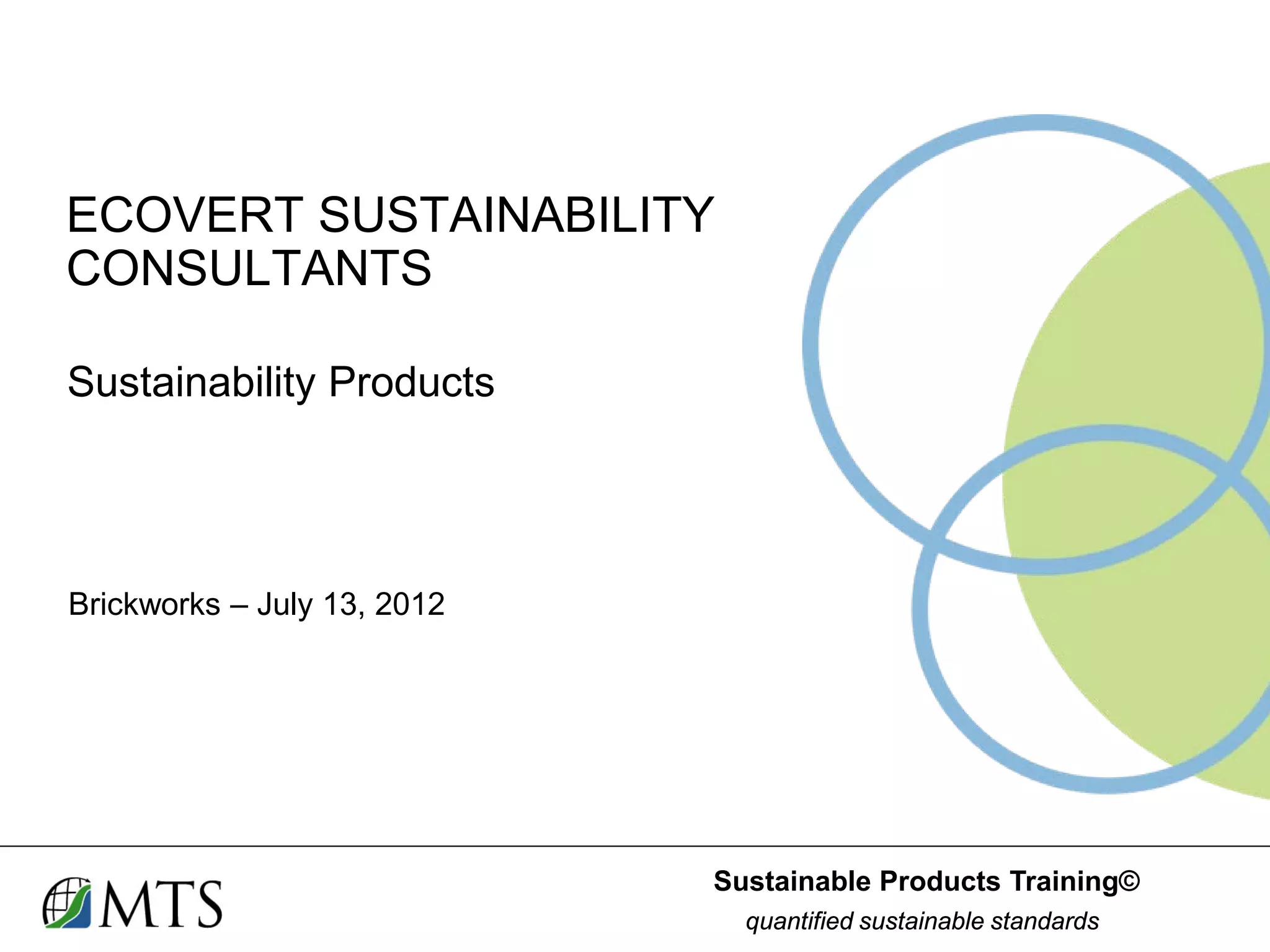 ECOVERT SUSTAINABILITY CONSULTANTS

Sustainability Products

Brickworks – July 13, 2012

MTS

Sustainable Products Training©
quantified sustainable standards